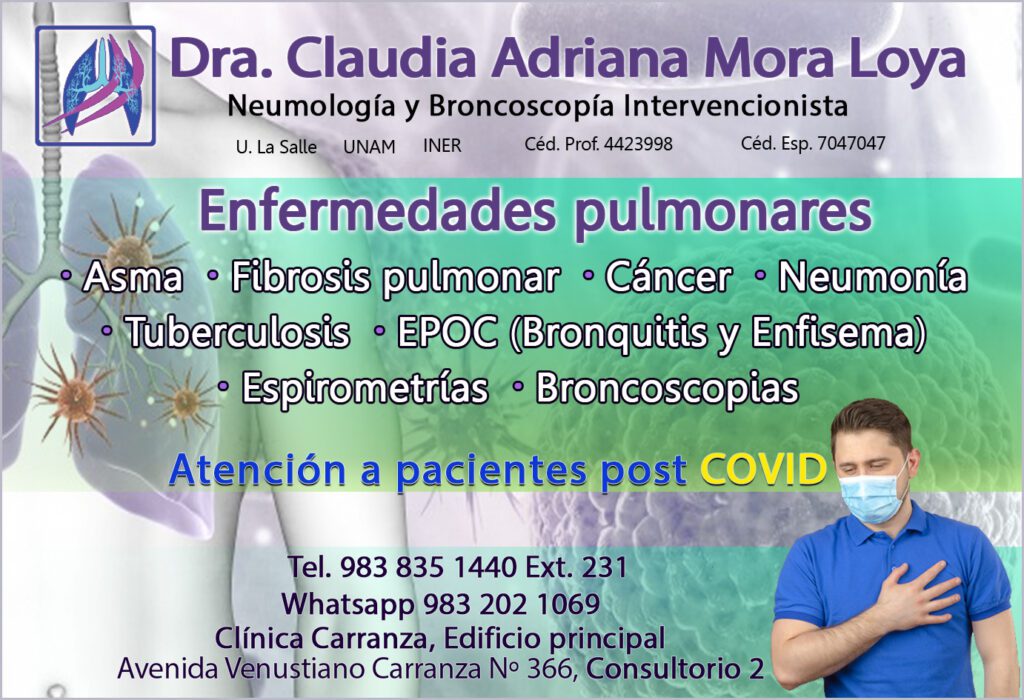 Dra. Claudia Adriana Mora Loya
Neumología y Broncoscopía Intervencionista
U. La Salle UNAM INER Céd. Prof. 4423998 Céd. Esp. 7047047

Enfermedades pulmonares
• Asma • Fibrosis pulmonar • Cáncer • Neumonía
• Tuberculosis • EPOC (Bronquitis y Enfisema)
• Espirometrías • Broncoscopias

Atención a pacientes post COVID

Tel. 983 835 1440 Ext. 231
Whatsapp 983 202 1069
Clínica Carranza, Edificio principal
Avenida Venustiano Carranza Nº 366, Consultorio 2